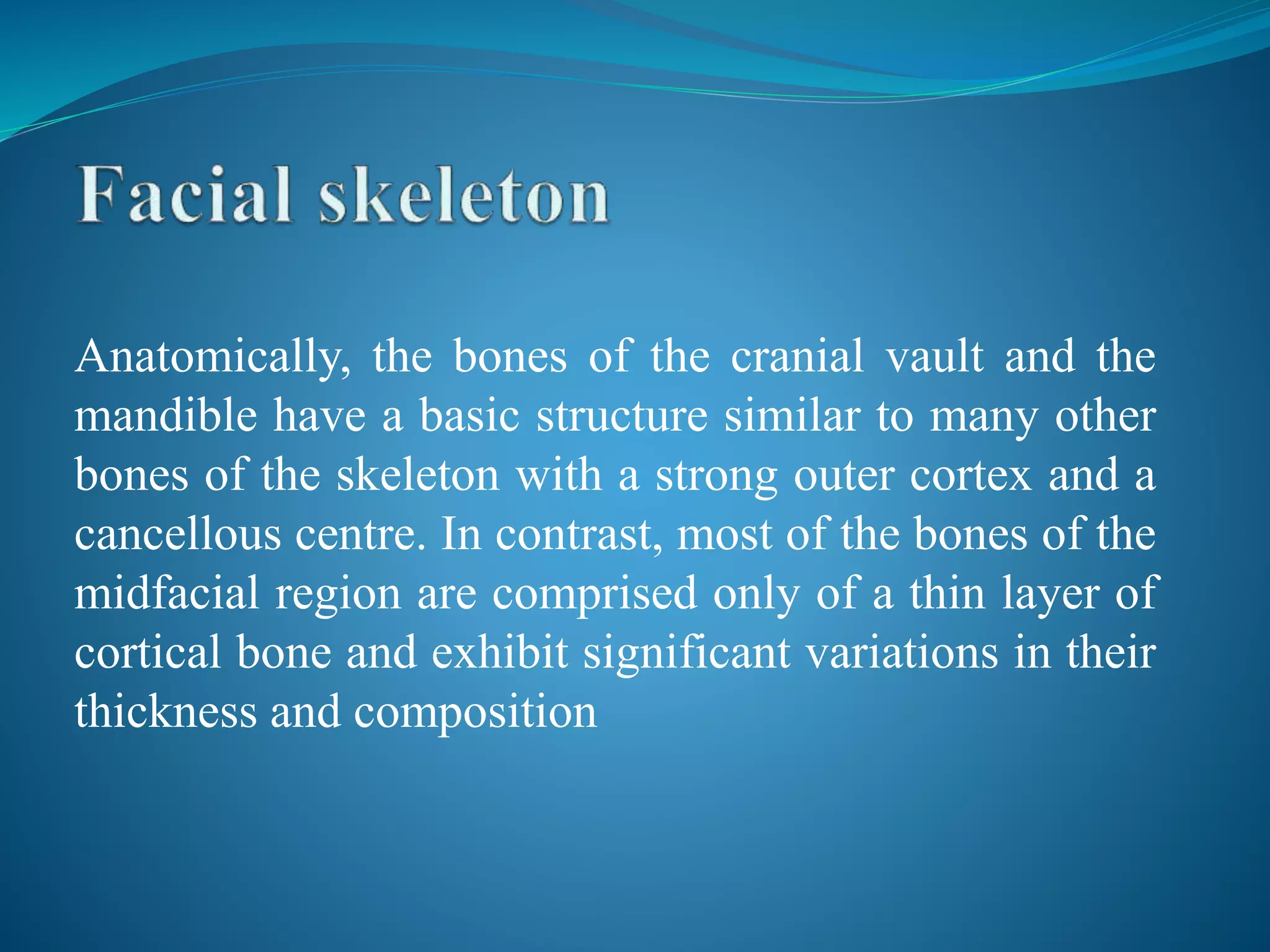 Facial skeleton

Anatomically, the bones of the cranial vault and the mandible have a basic structure similar to many other bones of the skeleton with a strong outer cortex and a cancellous centre. In contrast, most of the bones of the midfacial region are comprised only of a thin layer of cortical bone and exhibit significant variations in their thickness and composition